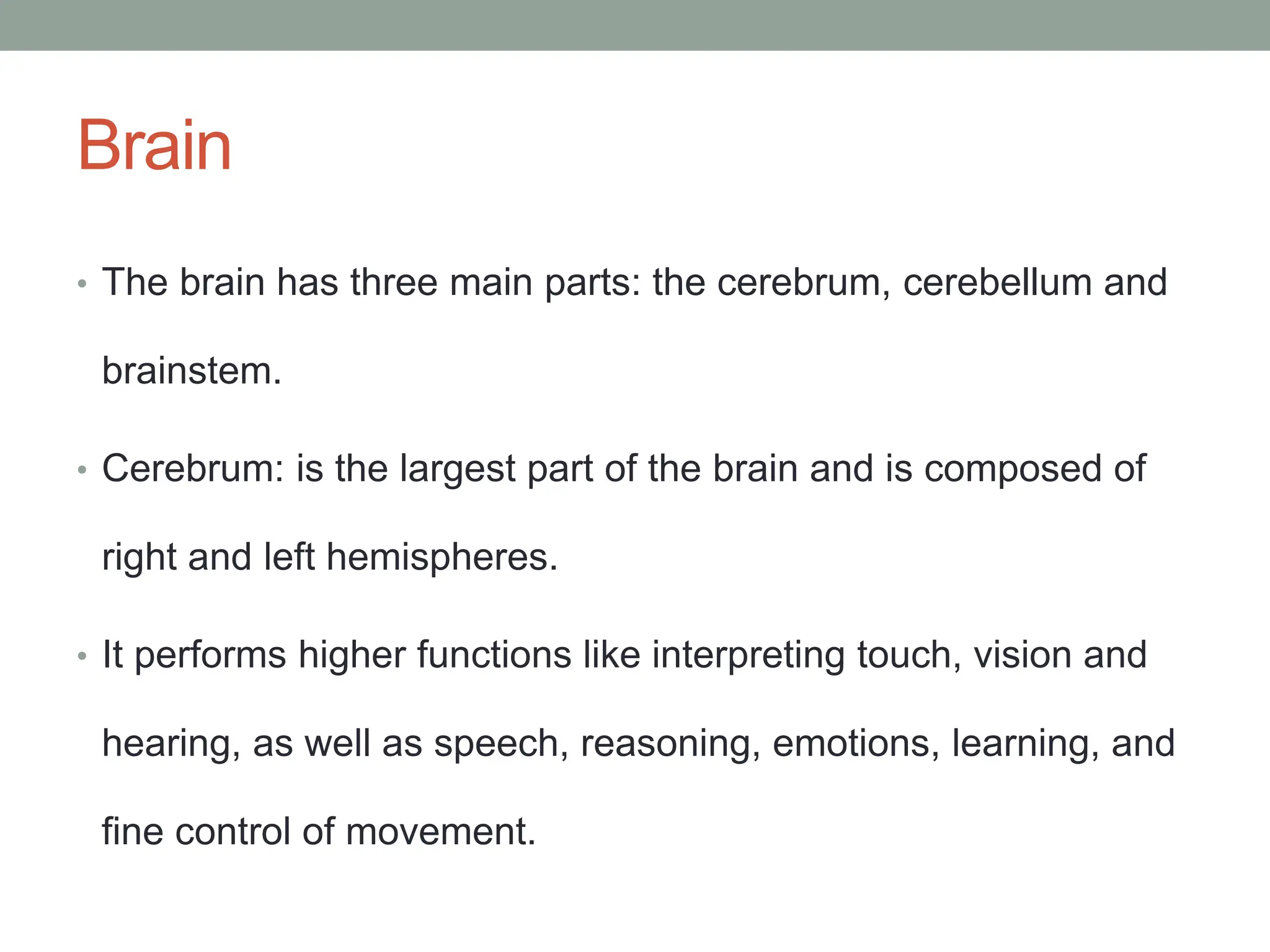 Brain

• The brain has three main parts: the cerebrum, cerebellum and brainstem.

• Cerebrum: is the largest part of the brain and is composed of right and left hemispheres.

• It performs higher functions like interpreting touch, vision and hearing, as well as speech, reasoning, emotions, learning, and fine control of movement.